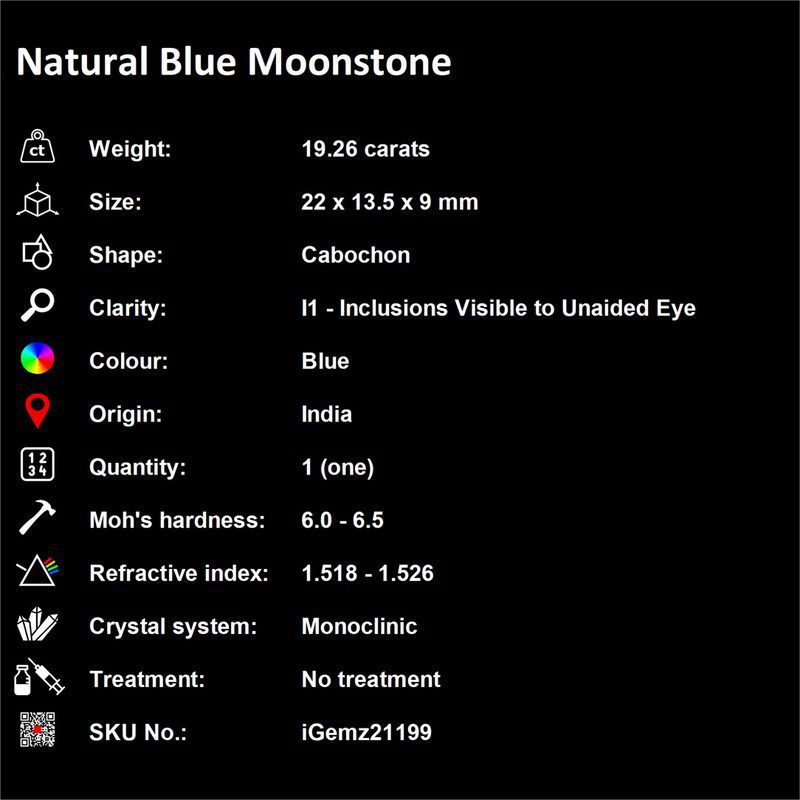 Natural Blue Moonstone

ct Weight: 19.26 carats
Size: 22 x 13.5 x 9 mm
Shape: Cabochon
Clarity: I1 - Inclusions Visible to Unaided Eye
Colour: Blue
Origin: India
1 2 3 4 Quantity: 1 (one)
Moh's hardness: 6.0 - 6.5
Refractive index: 1.518 - 1.526
Crystal system: Monoclinic
Treatment: No treatment
SKU No.: iGemz21199